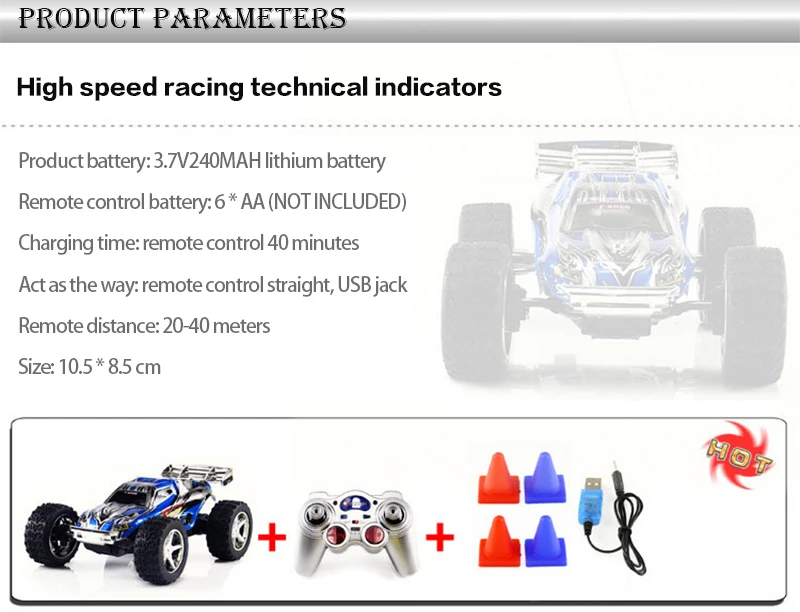 PRODUCT PARAMETERS

High speed racing technical indicators

Product battery: 3.7V240MAH lithium battery

Remote control battery: 6 * AA (NOT INCLUDED)

Charging time: remote control 40 minutes

Act as the way: remote control straight, USB jack

Remote distance: 20-40 meters

Size: 10.5 * 8.5 cm

HOT

+ +